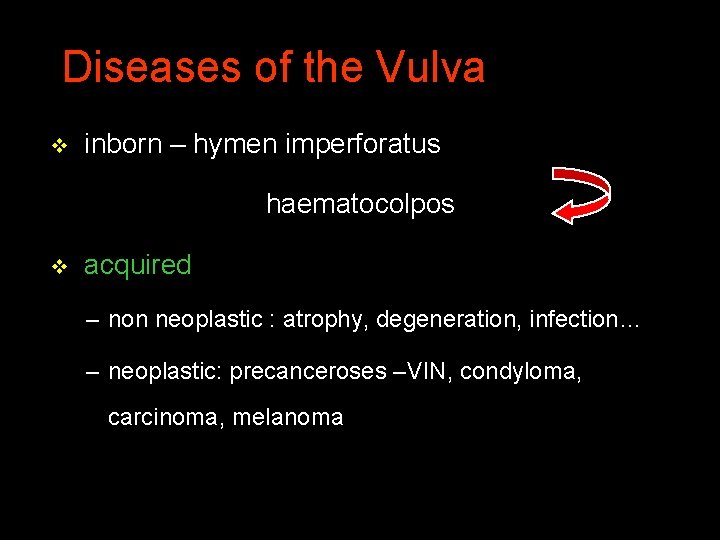 Diseases of the Vulva

❖ inborn – hymen imperforatus

haematocolpos

❖ acquired

– non neoplastic : atrophy, degeneration, infection…

– neoplastic: precanceroses –VIN, condyloma, carcinoma, melanoma